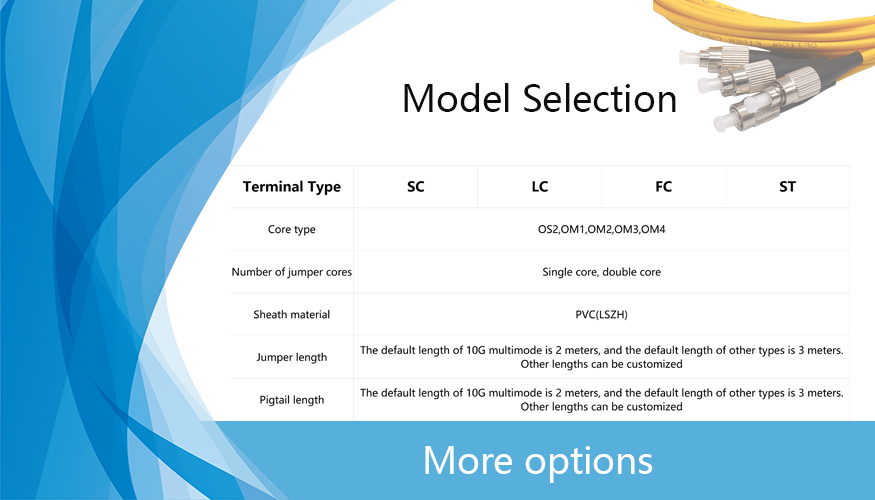 Model Selection

| Terminal Type | SC | LC | FC | ST |
|---|---|---|---|---|
| Core type | OS2,OM1,OM2,OM3,OM4 | | | |
| Number of jumper cores | Single core, double core | | | |
| Sheath material | PVC(LSZH) | | | |
| Jumper length | The default length of 10G multimode is 2 meters, and the default length of other types is 3 meters. Other lengths can be customized | | | |
| Pigtail length | The default length of 10G multimode is 2 meters, and the default length of other types is 3 meters. Other lengths can be customized | | | |

More options